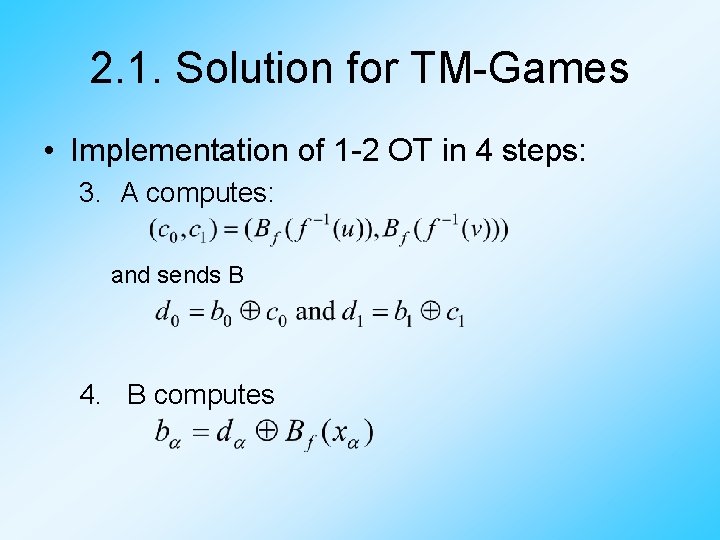 2.1. Solution for TM-Games

• Implementation of 1-2 OT in 4 steps:

3. A computes:

$(c_0, c_1) = (B_f(f^{-1}(u)), B_f(f^{-1}(v)))$

and sends B

$d_0 = b_0 \oplus c_0$ and $d_1 = b_1 \oplus c_1$

4. B computes

$b_\alpha = d_\alpha \oplus B_f(x_\alpha)$